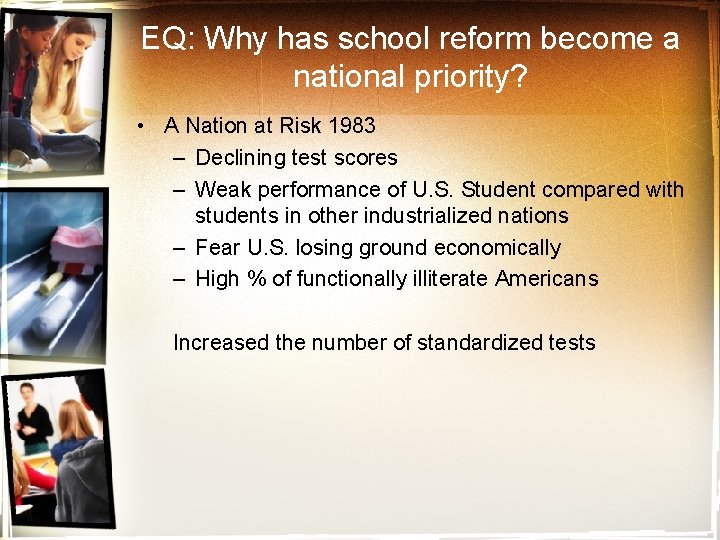 EQ: Why has school reform become a national priority?

• A Nation at Risk 1983
  – Declining test scores
  – Weak performance of U.S. Student compared with students in other industrialized nations
  – Fear U.S. losing ground economically
  – High % of functionally illiterate Americans

Increased the number of standardized tests